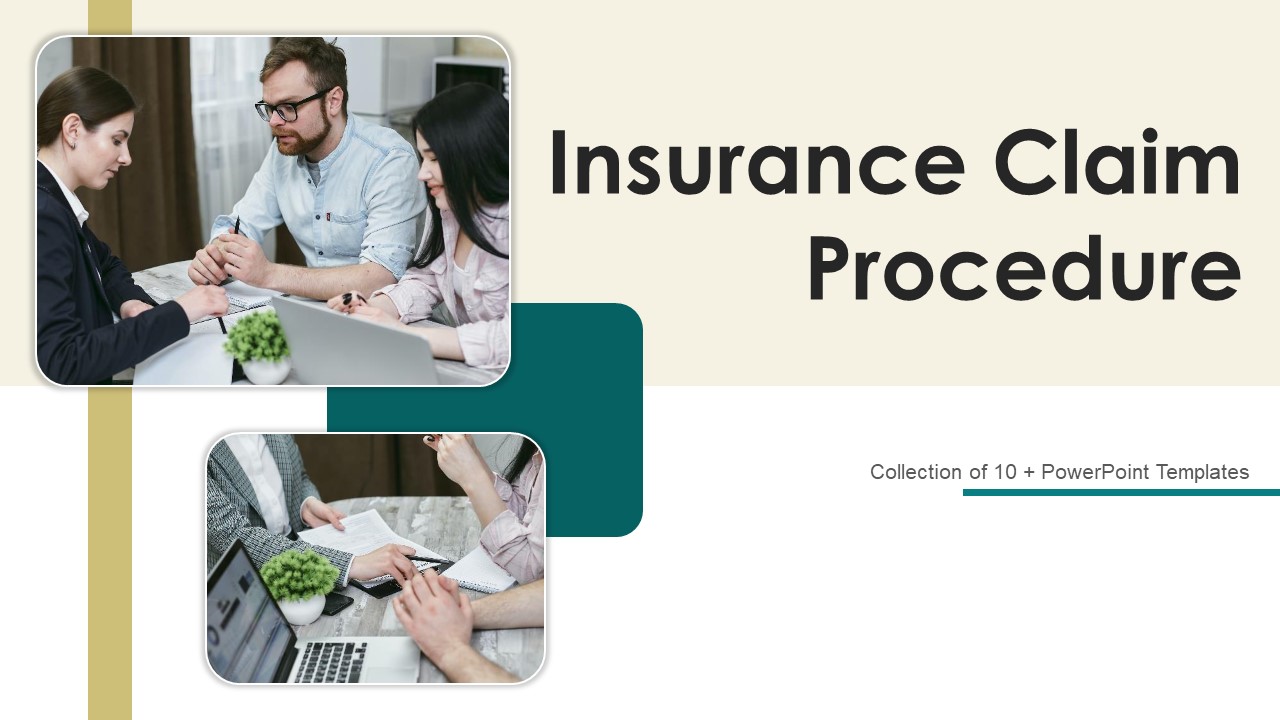 Insurance Claim Procedure

Collection of 10 + PowerPoint Templates